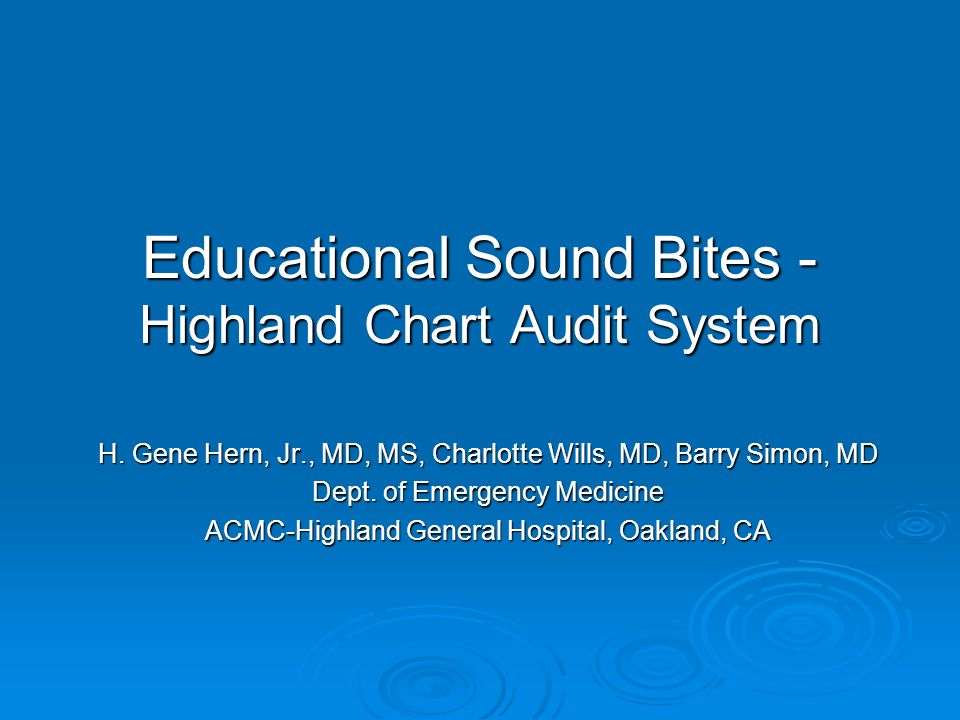 Educational Sound Bites - Highland Chart Audit System

H. Gene Hern, Jr., MD, MS, Charlotte Wills, MD, Barry Simon, MD
Dept. of Emergency Medicine
ACMC-Highland General Hospital, Oakland, CA